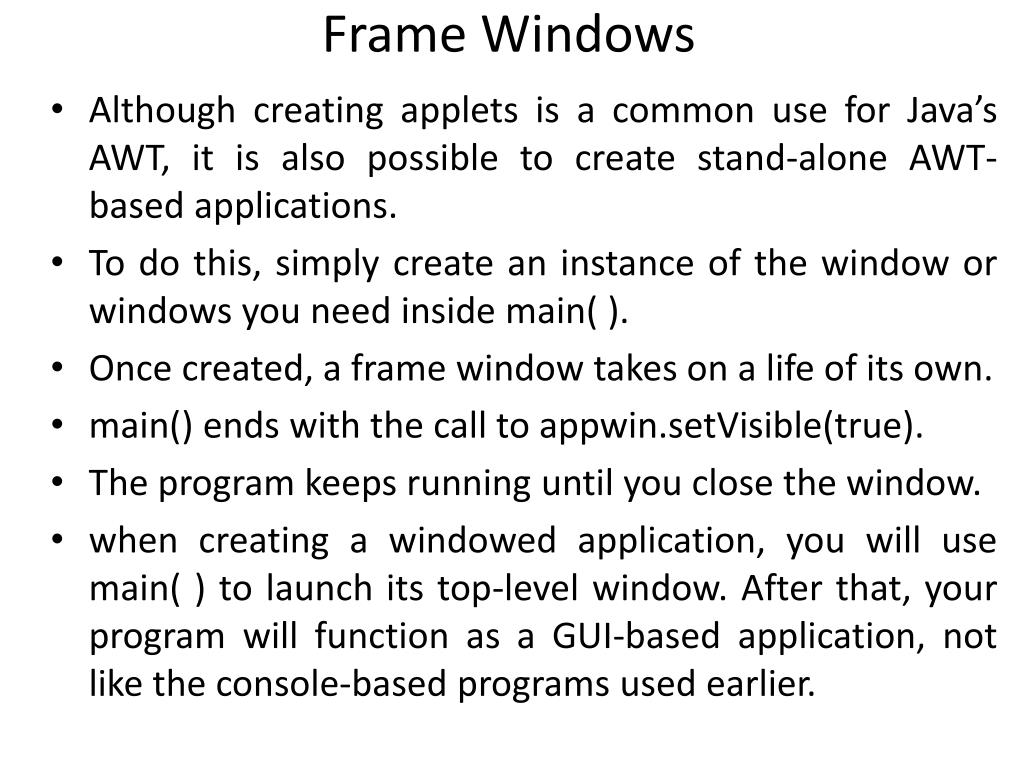 Frame Windows

• Although creating applets is a common use for Java's AWT, it is also possible to create stand-alone AWT-based applications.

• To do this, simply create an instance of the window or windows you need inside main( ).

• Once created, a frame window takes on a life of its own.

• main() ends with the call to appwin.setVisible(true).

• The program keeps running until you close the window.

• when creating a windowed application, you will use main( ) to launch its top-level window. After that, your program will function as a GUI-based application, not like the console-based programs used earlier.